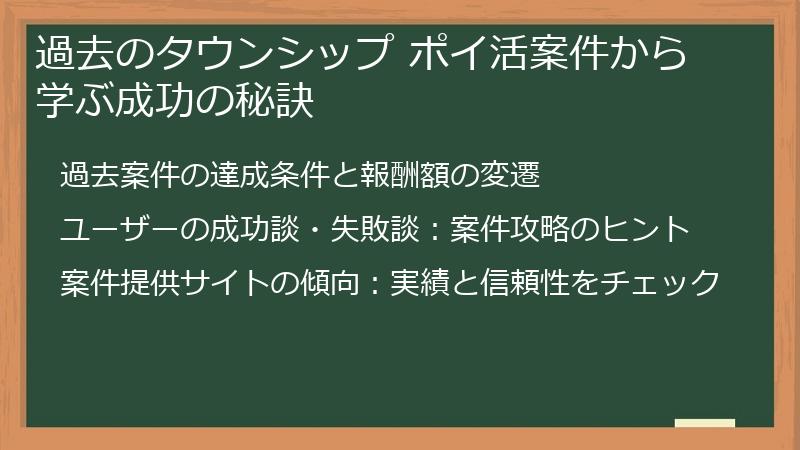 過去のタウンシップ ポイ活案件から学ぶ成功の秘訣

過去案件の達成条件と報酬額の変遷

ユーザーの成功談・失敗談：案件攻略のヒント

案件提供サイトの傾向：実績と信頼性をチェック